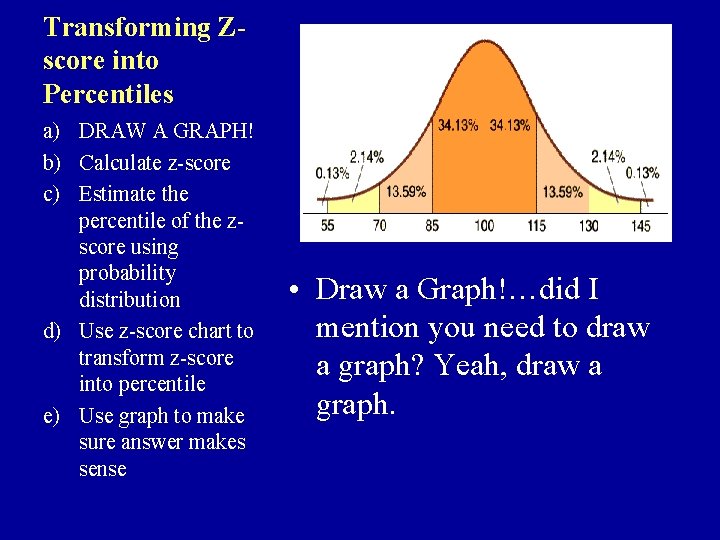 Transforming Z-score into Percentiles

a) DRAW A GRAPH!
b) Calculate z-score
c) Estimate the percentile of the z-score using probability distribution
d) Use z-score chart to transform z-score into percentile
e) Use graph to make sure answer makes sense

0.13%
2.14%
13.59%
34.13% 34.13%
13.59%
2.14%
0.13%

55 70 85 100 115 130 145

• Draw a Graph!…did I mention you need to draw a graph? Yeah, draw a graph.